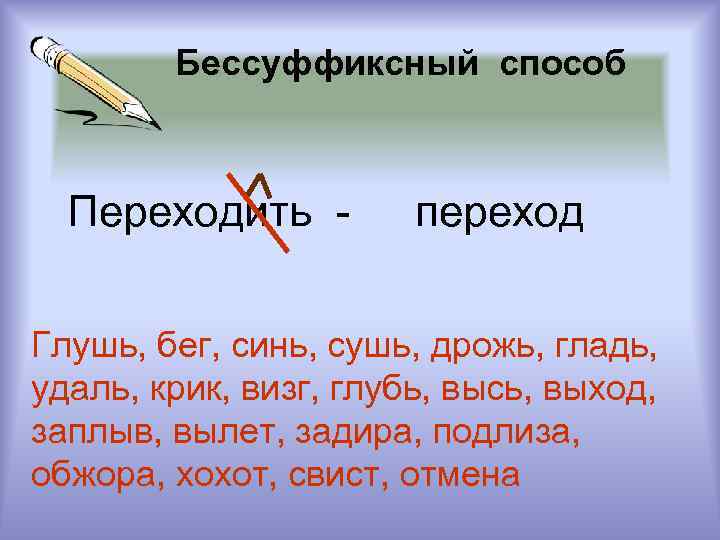 Бессуффиксный способ

Переходить - переход

Глушь, бег, синь, сушь, дрожь, гладь, удаль, крик, визг, глубь, высь, выход, заплыв, вылет, задира, подлиза, обжора, хохот, свист, отмена